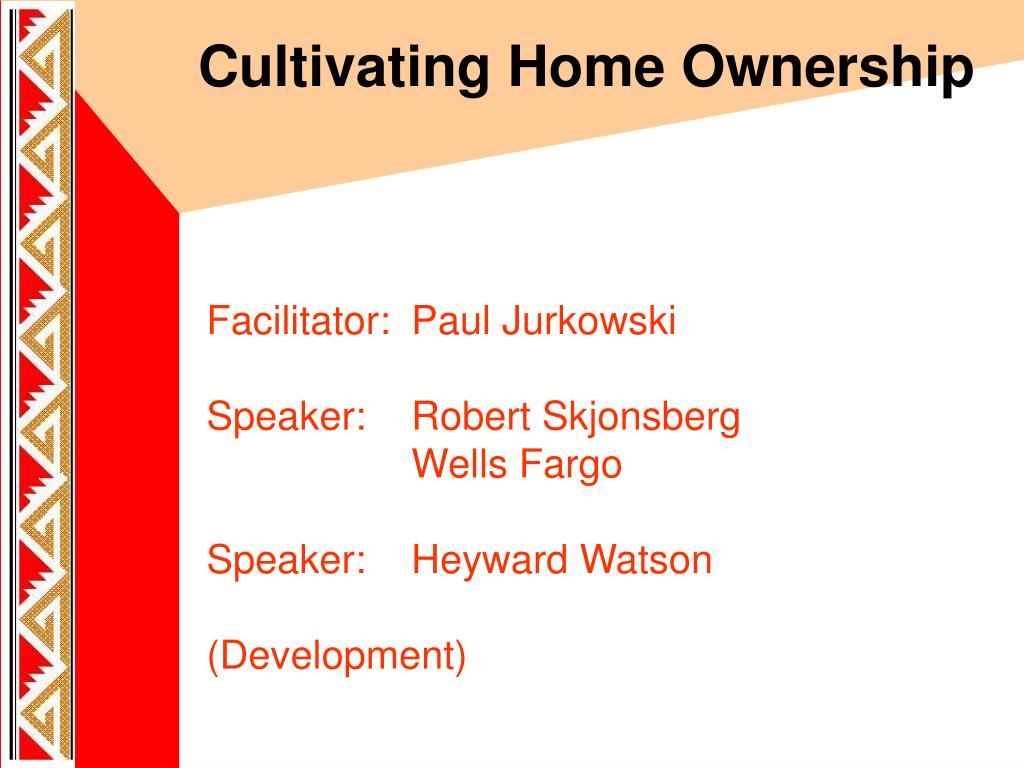 Cultivating Home Ownership

Facilitator: Paul Jurkowski

Speaker: Robert Skjonsberg
Wells Fargo

Speaker: Heyward Watson

(Development)